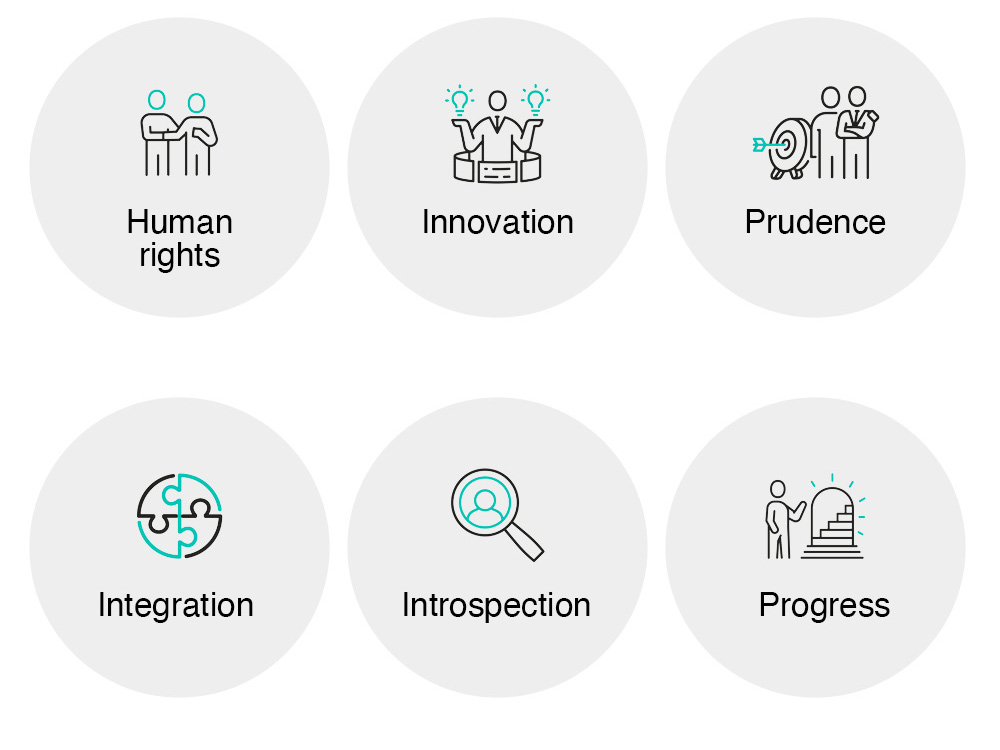 Human rights

Innovation

Prudence

Integration

Introspection

Progress